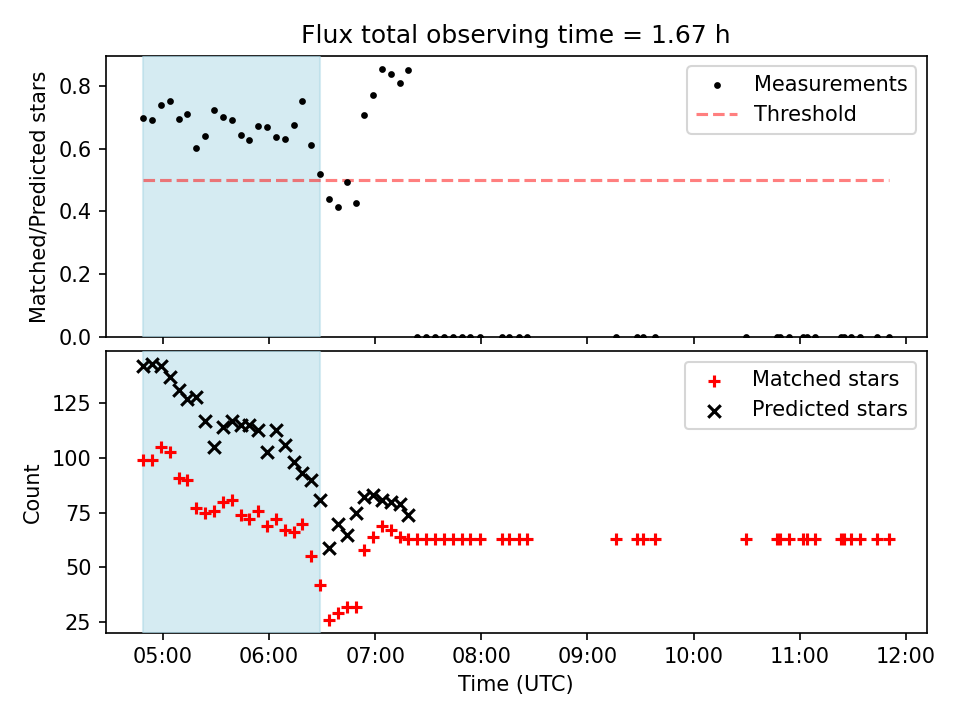 Flux total observing time = 1.67 h

Matched/Predicted stars

0.8
0.6
0.4
0.2
0.0

Measurements
Threshold

Count

125
100
75
50
25

Matched stars
Predicted stars

05:00 06:00 07:00 08:00 09:00 10:00 11:00 12:00

Time (UTC)